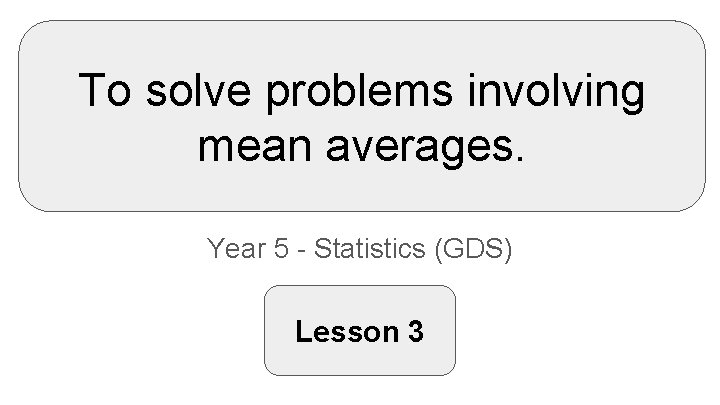 To solve problems involving mean averages.

Year 5 - Statistics (GDS)

Lesson 3